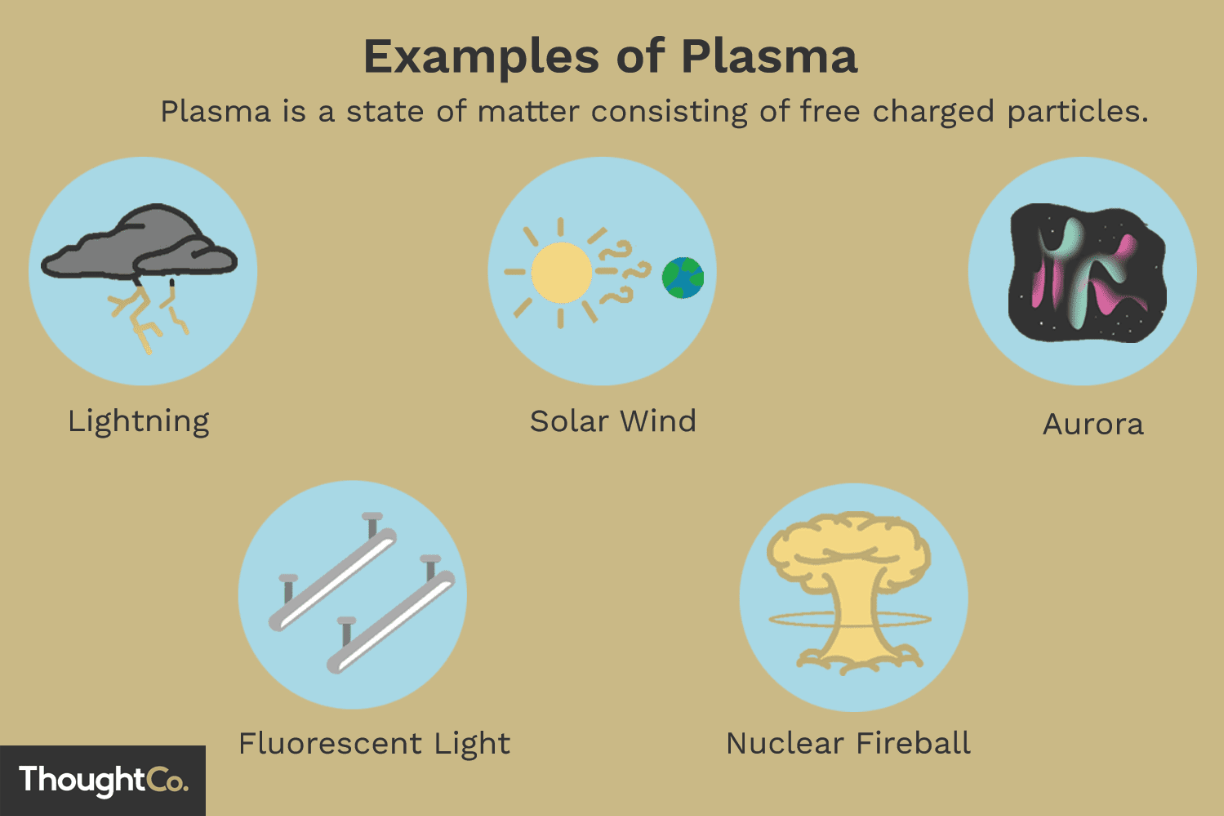 Examples of Plasma

Plasma is a state of matter consisting of free charged particles.

Lightning

Solar Wind

Aurora

Fluorescent Light

Nuclear Fireball

ThoughtCo.